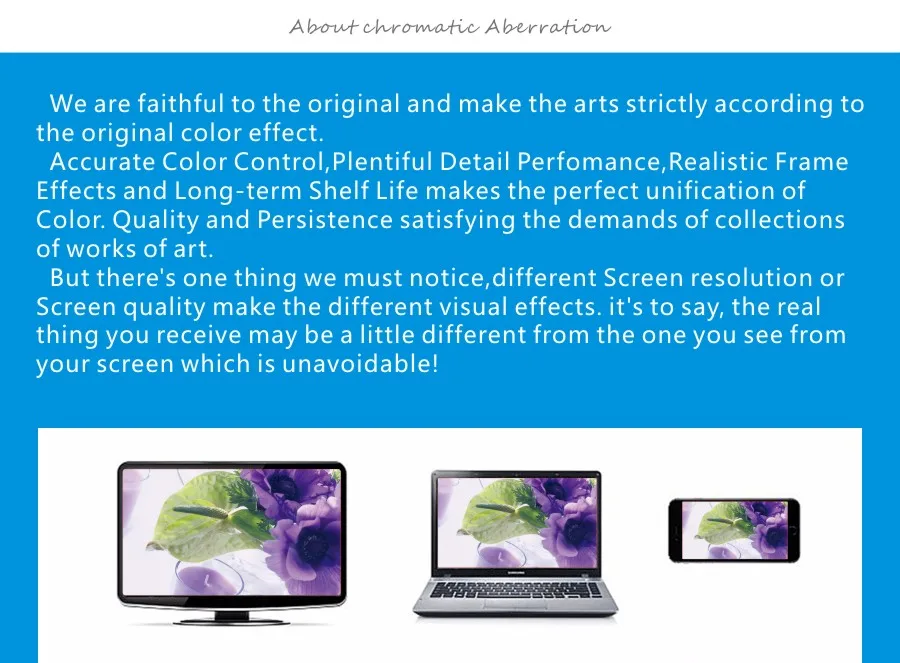 About chromatic Aberration

We are faithful to the original and make the arts strictly according to the original color effect.

Accurate Color Control,Plentiful Detail Perfomance,Realistic Frame Effects and Long-term Shelf Life makes the perfect unification of Color. Quality and Persistence satisfying the demands of collections of works of art.

But there's one thing we must notice,different Screen resolution or Screen quality make the different visual effects. it's to say, the real thing you receive may be a little different from the one you see from your screen which is unavoidable!

SAMSUNG